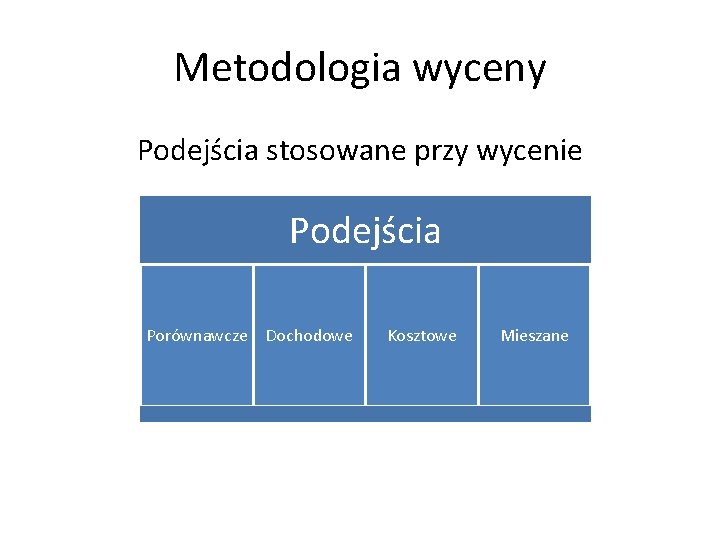 Metodologia wyceny

Podejścia stosowane przy wycenie

Podejścia

Porównawcze

Dochodowe

Kosztowe

Mieszane